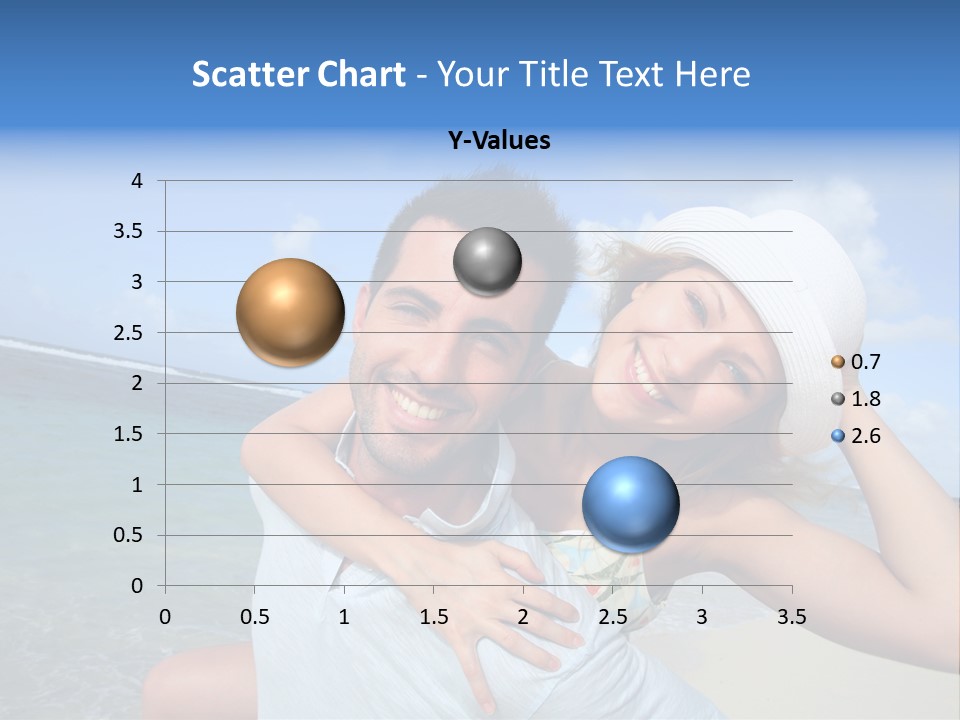 Scatter Chart - Your Title Text Here

Y-Values

4
3.5
3
2.5
2
1.5
1
0.5
0

0 0.5 1 1.5 2 2.5 3 3.5

0.7
1.8
2.6